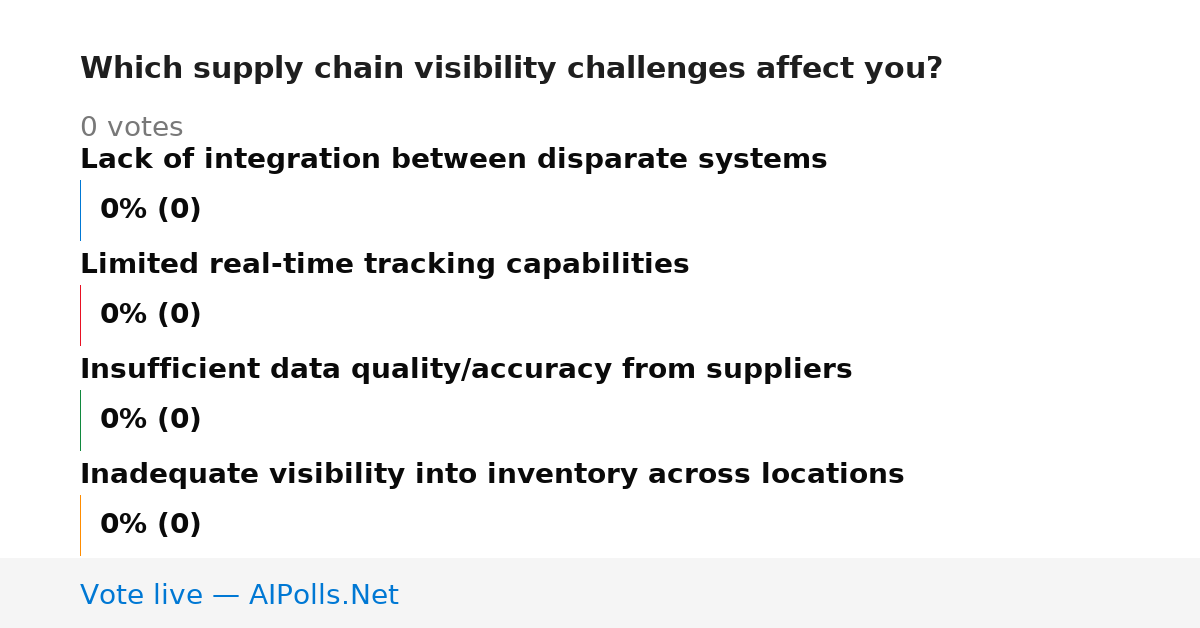 Which supply chain visibility challenges affect you?

0 votes

Lack of integration between disparate systems

0% (0)

Limited real-time tracking capabilities

0% (0)

Insufficient data quality/accuracy from suppliers

0% (0)

Inadequate visibility into inventory across locations

0% (0)

Vote live — AIPolls.Net